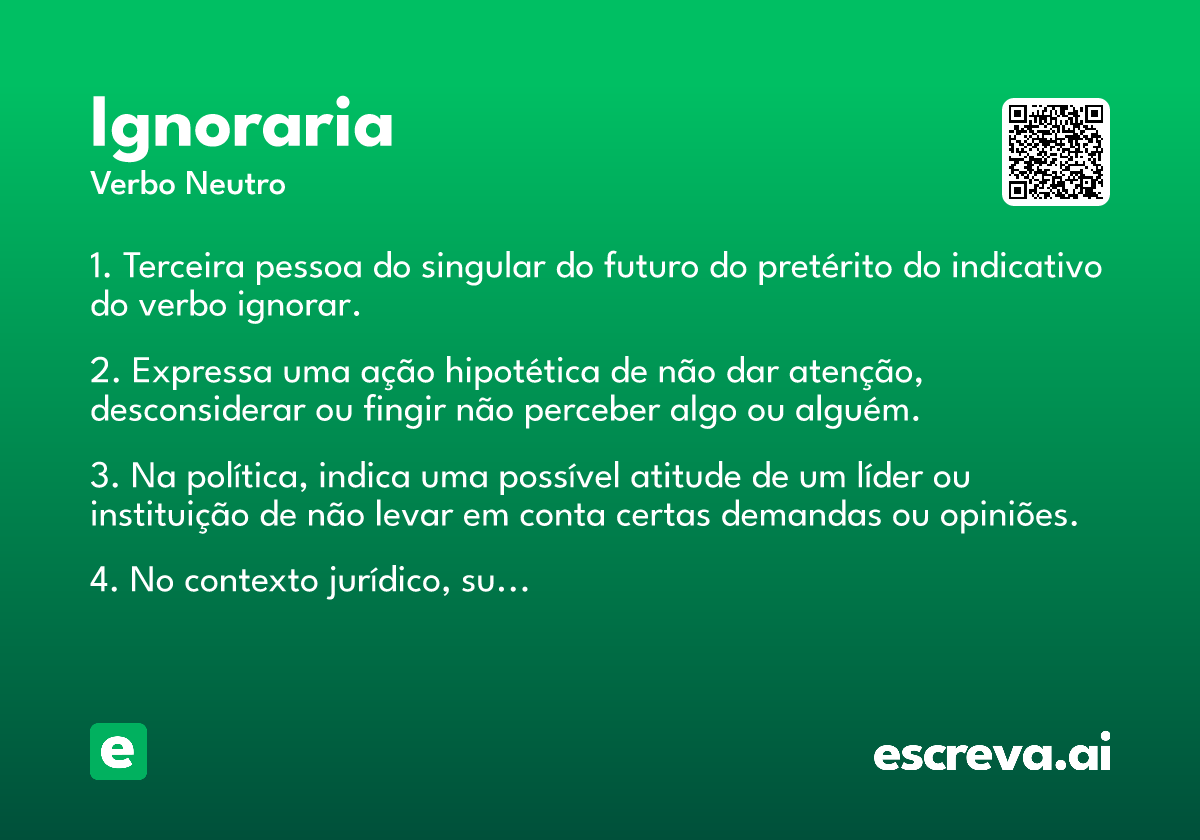 Ignoraria
Verbo Neutro

1. Terceira pessoa do singular do futuro do pretérito do indicativo do verbo ignorar.

2. Expressa uma ação hipotética de não dar atenção, desconsiderar ou fingir não perceber algo ou alguém.

3. Na política, indica uma possível atitude de um líder ou instituição de não levar em conta certas demandas ou opiniões.

4. No contexto jurídico, su…

e

escreva.ai